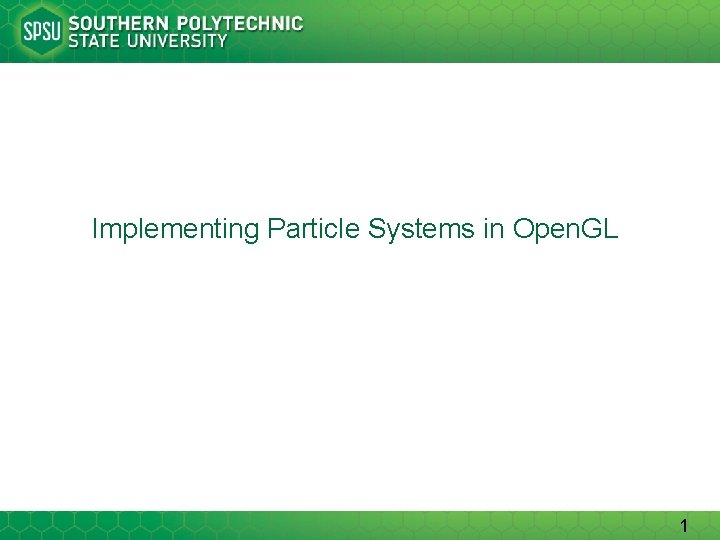 SPSU SOUTHERN POLYTECHNIC STATE UNIVERSITY

Implementing Particle Systems in OpenGL

1